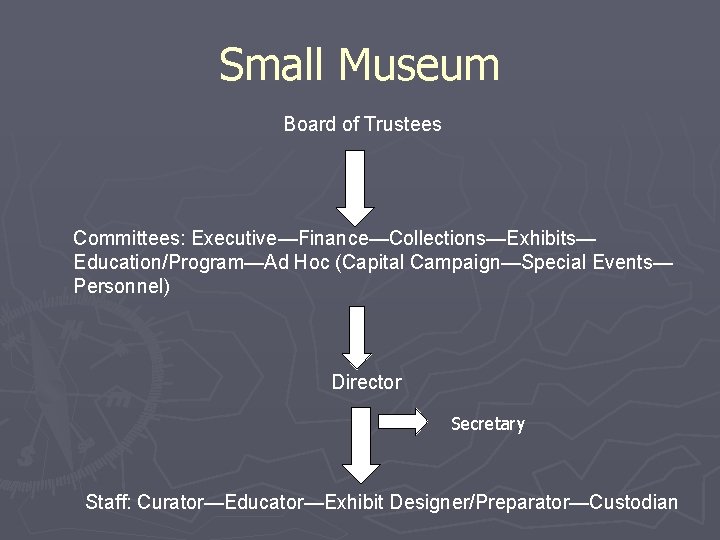 Small Museum

Board of Trustees

Committees: Executive—Finance—Collections—Exhibits—Education/Program—Ad Hoc (Capital Campaign—Special Events—Personnel)

Director

Secretary

Staff: Curator—Educator—Exhibit Designer/Preparator—Custodian